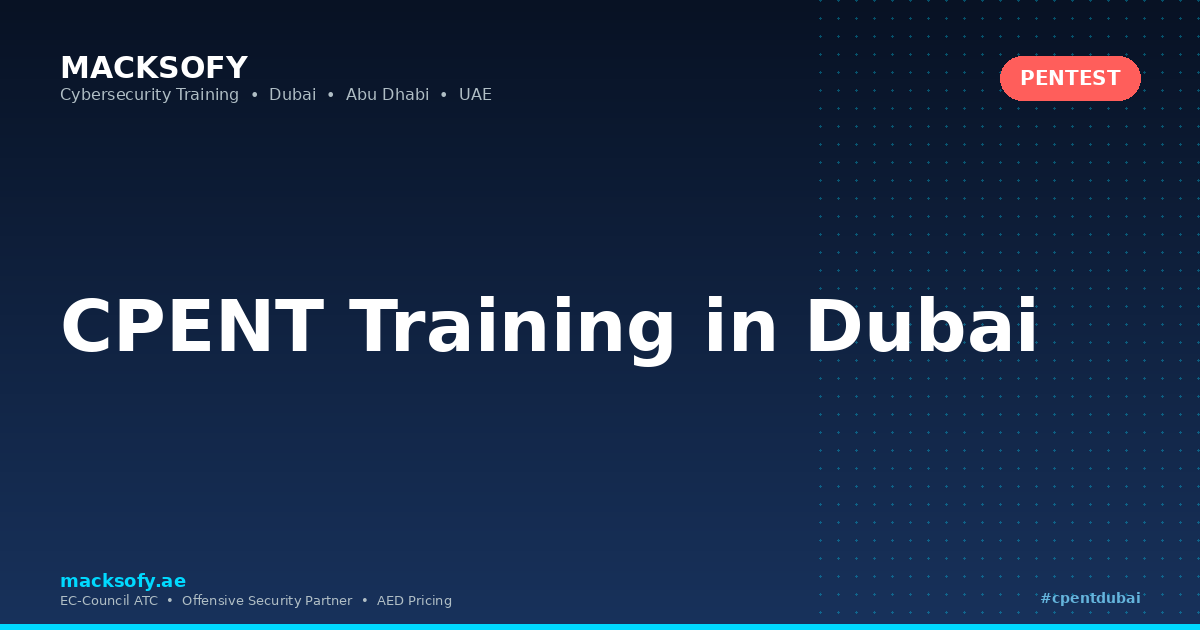 MACKSOFY
Cybersecurity Training • Dubai • Abu Dhabi • UAE

PENTEST

CPENT Training in Dubai

macksofy.ae
EC-Council ATC • Offensive Security Partner • AED Pricing

#cpentdubai